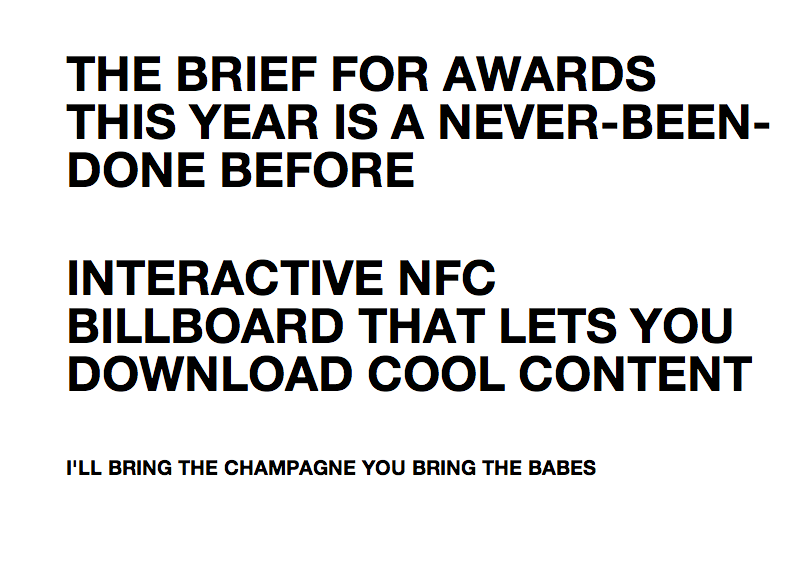 THE BRIEF FOR AWARDS THIS YEAR IS A NEVER-BEEN-DONE BEFORE

INTERACTIVE NFC BILLBOARD THAT LETS YOU DOWNLOAD COOL CONTENT

I'LL BRING THE CHAMPAGNE YOU BRING THE BABES